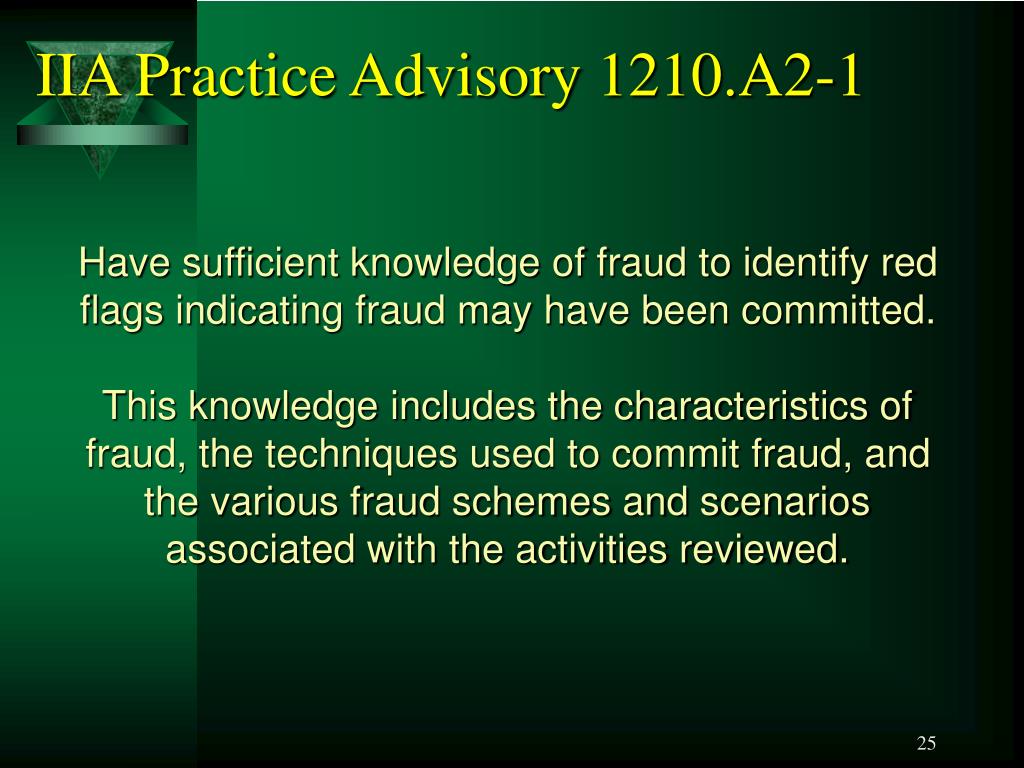 IIA Practice Advisory 1210.A2-1

Have sufficient knowledge of fraud to identify red flags indicating fraud may have been committed.

This knowledge includes the characteristics of fraud, the techniques used to commit fraud, and the various fraud schemes and scenarios associated with the activities reviewed.

25